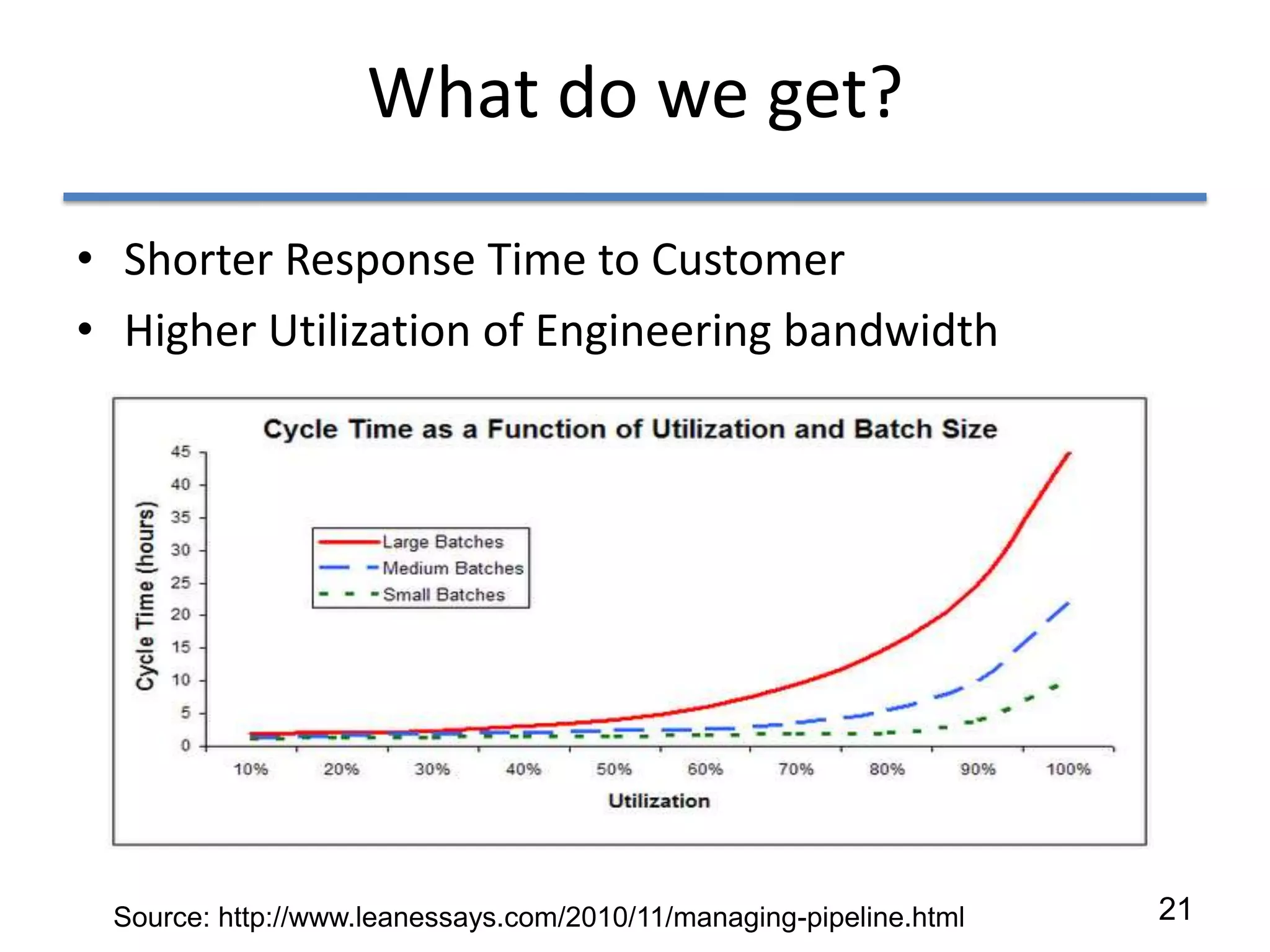 What do we get?

• Shorter Response Time to Customer
• Higher Utilization of Engineering bandwidth

Cycle Time as a Function of Utilization and Batch Size

Cycle Time (hours)

45
40
35
30
25
20
15
10
5
0

Large Batches
Medium Batches
Small Batches

10% 20% 30% 40% 50% 60% 70% 80% 90% 100%

Utilization

Source: http://www.leanessays.com/2010/11/managing-pipeline.html

21